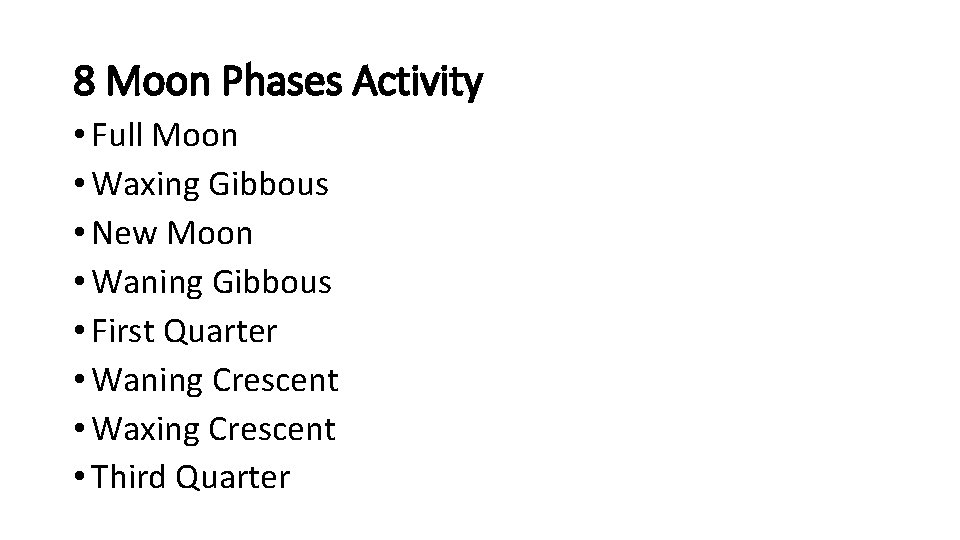 8 Moon Phases Activity

• Full Moon
• Waxing Gibbous
• New Moon
• Waning Gibbous
• First Quarter
• Waning Crescent
• Waxing Crescent
• Third Quarter